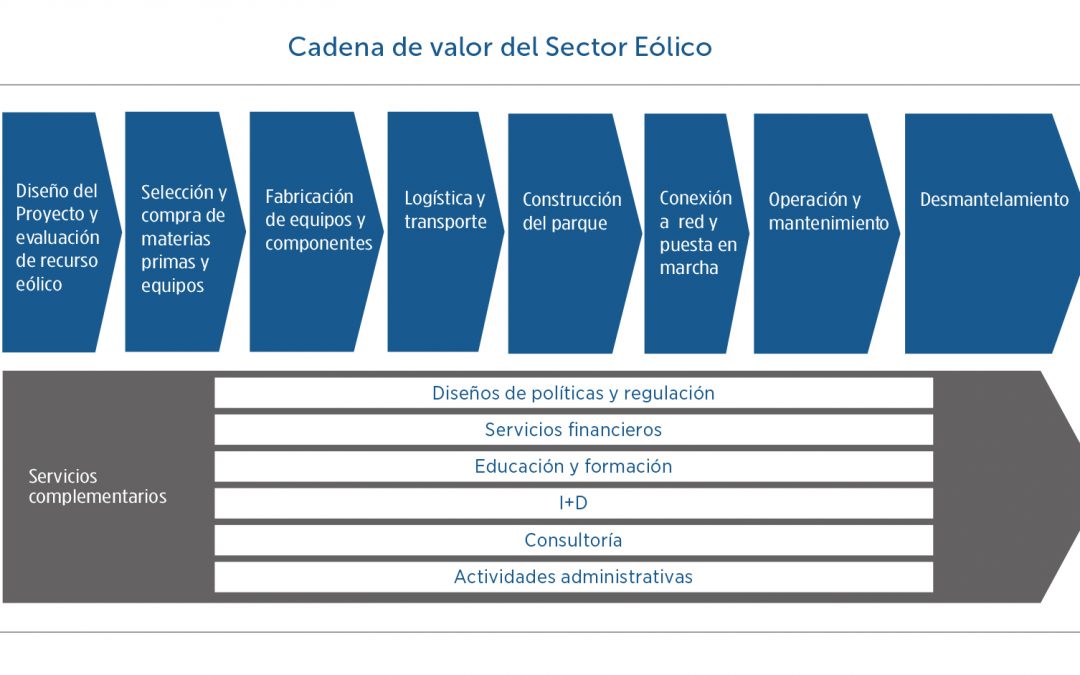 Cadena de valor del Sector Eólico

Diseño del Proyecto y evaluación de recurso eólico

Selección y compra de materias primas y equipos

Fabricación de equipos y componentes

Logística y transporte

Construcción del parque

Conexión a red y puesta en marcha

Operación y mantenimiento

Desmantelamiento

Servicios complementarios

Diseños de políticas y regulación

Servicios financieros

Educación y formación

I+D

Consultoría

Actividades administrativas